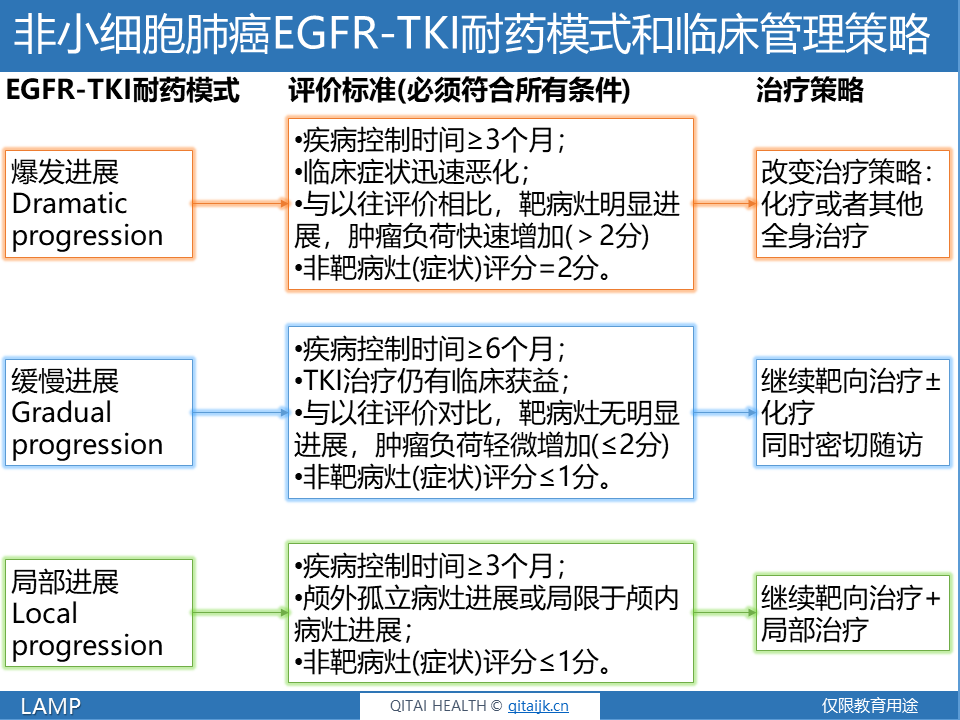 非小细胞肺癌EGFR-TKI耐药模式和临床管理策略

EGFR-TKI耐药模式

评价标准(必须符合所有条件)

治疗策略

爆发进展
Dramatic progression

•疾病控制时间≥3个月；
•临床症状迅速恶化；
•与以往评价相比，靶病灶明显进展，肿瘤负荷快速增加(＞2分)
•非靶病灶(症状)评分＝2分。

改变治疗策略：化疗或者其他全身治疗

缓慢进展
Gradual progression

•疾病控制时间≥6个月；
•TKI治疗仍有临床获益；
•与以往评价对比，靶病灶无明显进展，肿瘤负荷轻微增加(≤2分)
•非靶病灶(症状)评分≤1分。

继续靶向治疗±化疗
同时密切随访

局部进展
Local progression

•疾病控制时间≥3个月；
•颅外孤立病灶进展或局限于颅内病灶进展；
•非靶病灶(症状)评分≤1分。

继续靶向治疗+局部治疗

LAMP

QITAI HEALTH © qitaijk.cn

仅限教育用途